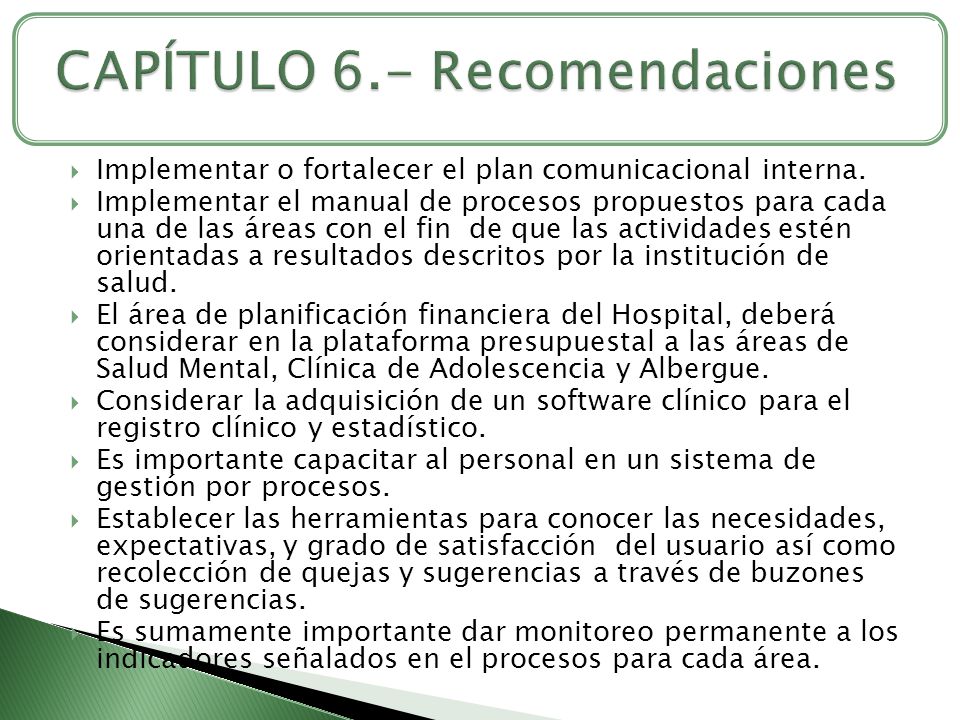 CAPÍTULO 6.- Recomendaciones

Implementar o fortalecer el plan comunicacional interna.

Implementar el manual de procesos propuestos para cada una de las áreas con el fin de que las actividades estén orientadas a resultados descritos por la institución de salud.

El área de planificación financiera del Hospital, deberá considerar en la plataforma presupuestal a las áreas de Salud Mental, Clínica de Adolescencia y Albergue.

Considerar la adquisición de un software clínico para el registro clínico y estadístico.

Es importante capacitar al personal en un sistema de gestión por procesos.

Establecer las herramientas para conocer las necesidades, expectativas, y grado de satisfacción del usuario así como recolección de quejas y sugerencias a través de buzones de sugerencias.

Es sumamente importante dar monitoreo permanente a los indicadores señalados en el procesos para cada área.